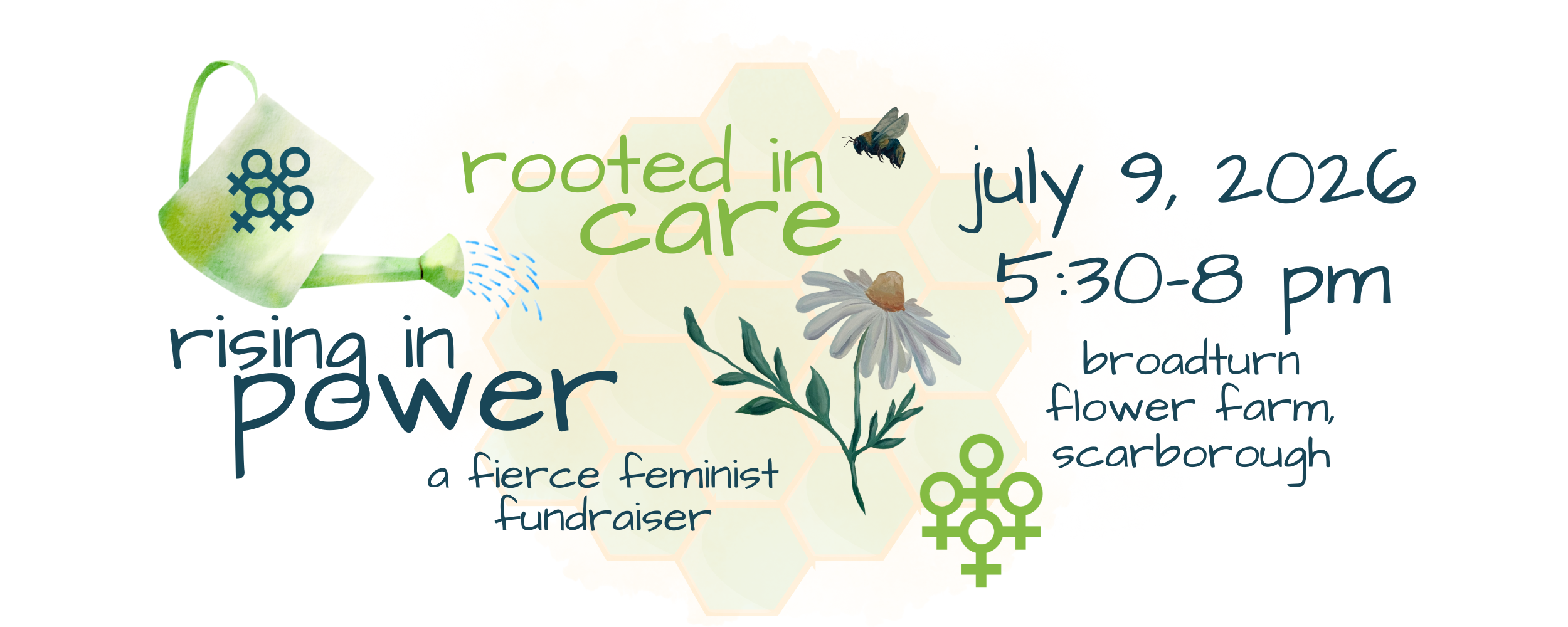 rooted in care

rising in power

a fierce feminist fundraiser

july 9, 2026
5:30-8 pm

broadturn flower farm, scarborough